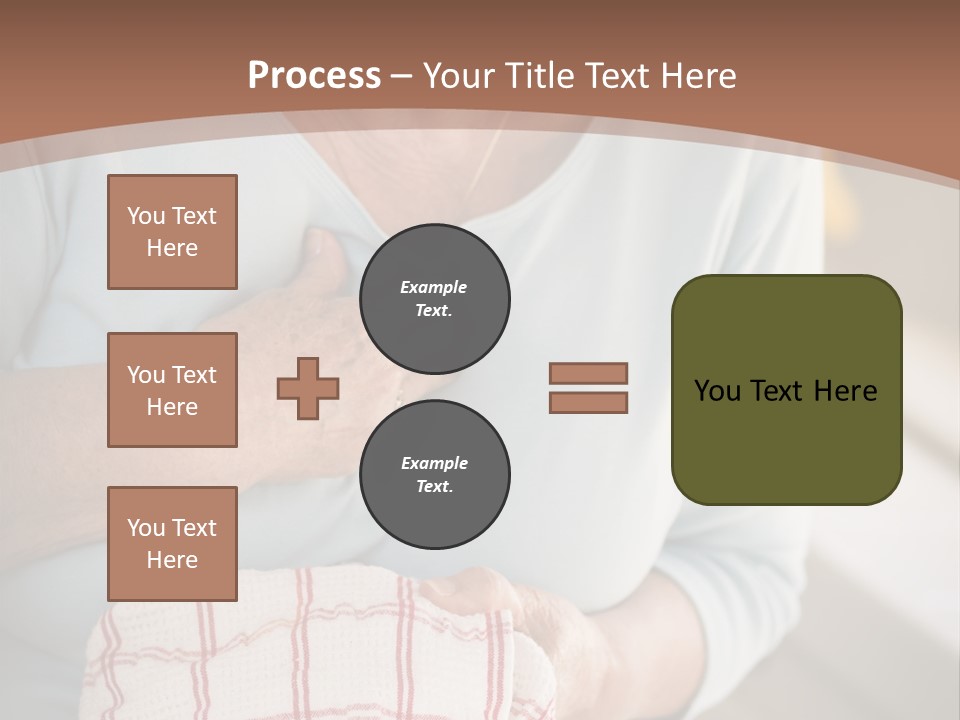 Process – Your Title Text Here

You Text Here

You Text Here

You Text Here

Example Text.

Example Text.

You Text Here